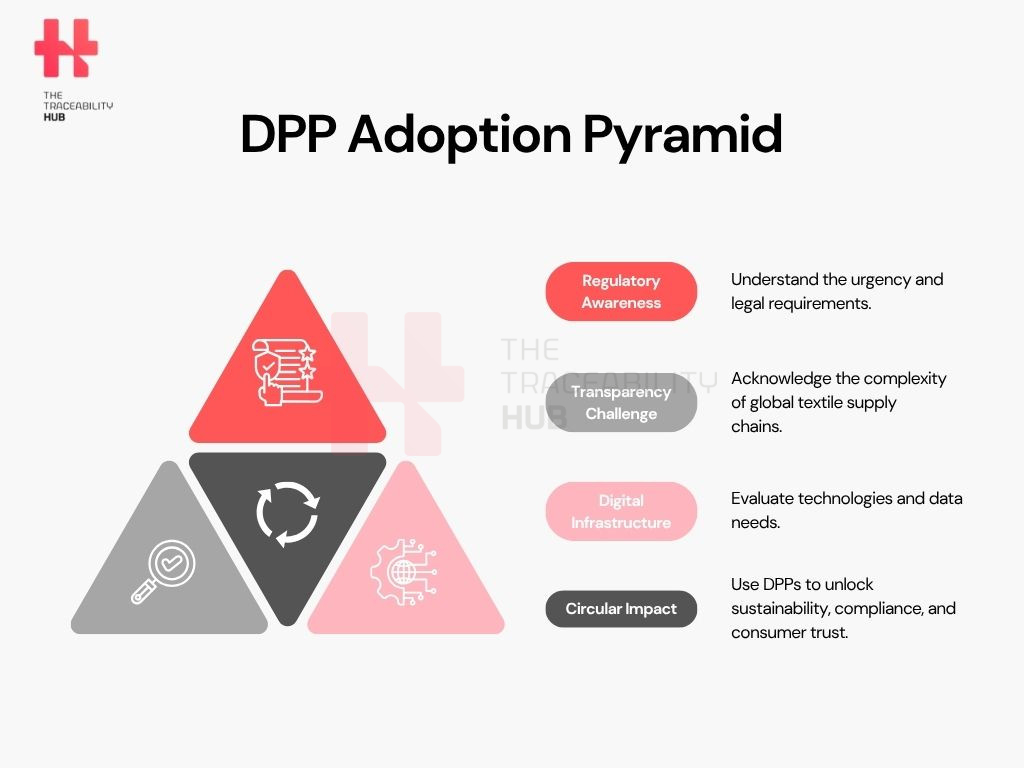 THE TRACEABILITY HUB

DPP Adoption Pyramid

THE TRACEABILITY HUB

Regulatory Awareness

Understand the urgency and legal requirements.

Transparency Challenge

Acknowledge the complexity of global textile supply chains.

Digital Infrastructure

Evaluate technologies and data needs.

Circular Impact

Use DPPs to unlock sustainability, compliance, and consumer trust.